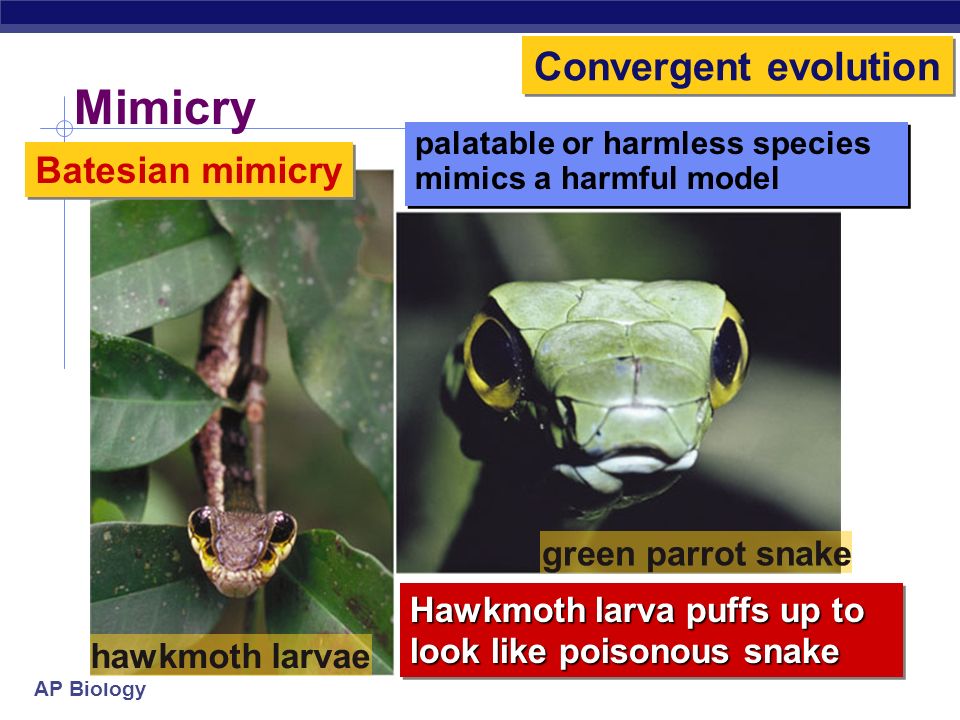 Convergent evolution

Mimicry

Batesian mimicry

palatable or harmless species mimics a harmful model

green parrot snake

hawkmoth larvae

Hawkmoth larva puffs up to look like poisonous snake

AP Biology